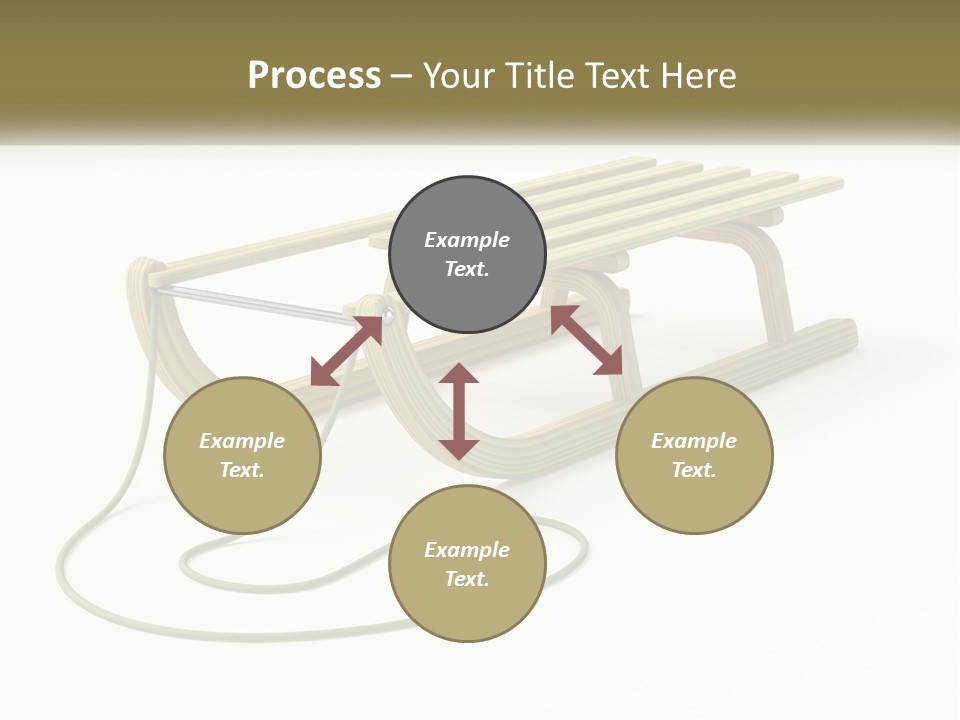 Process – Your Title Text Here

Example Text.

Example Text.

Example Text.

Example Text.